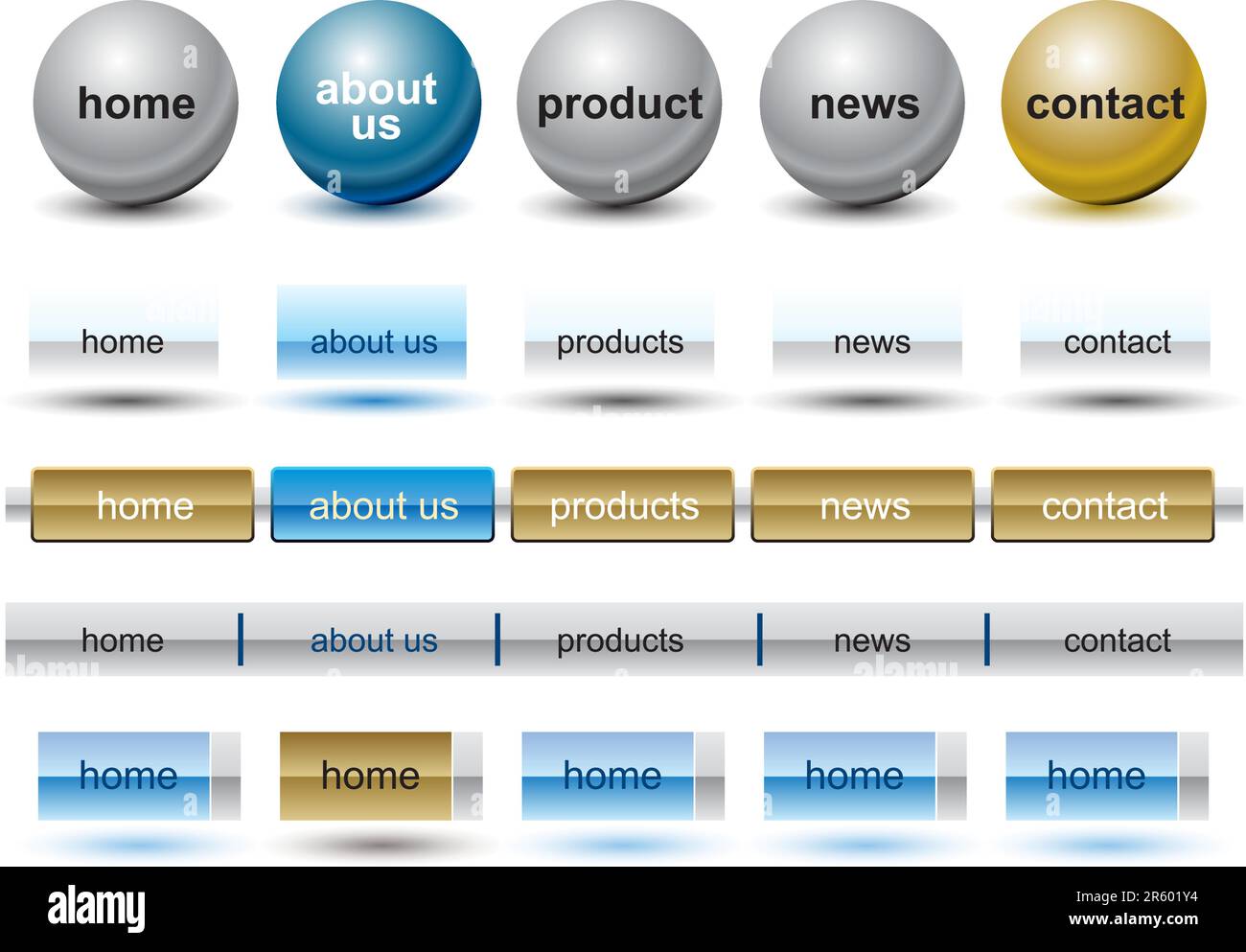 home about us product news contact

home about us products news contact

home about us products news contact

home about us products news contact

home home home home home

alamy

Image ID: 2R601Y4
www.alamy.com